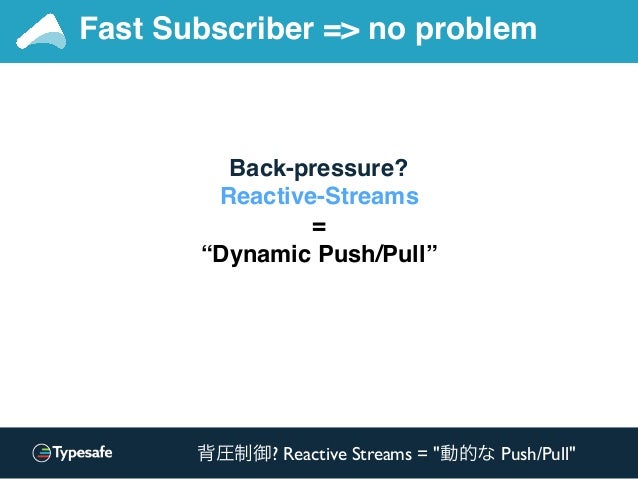 Fast Subscriber => no problem

Back-pressure?
Reactive-Streams
=
“Dynamic Push/Pull”

Typesafe

背圧制御? Reactive Streams = "動的な Push/Pull"